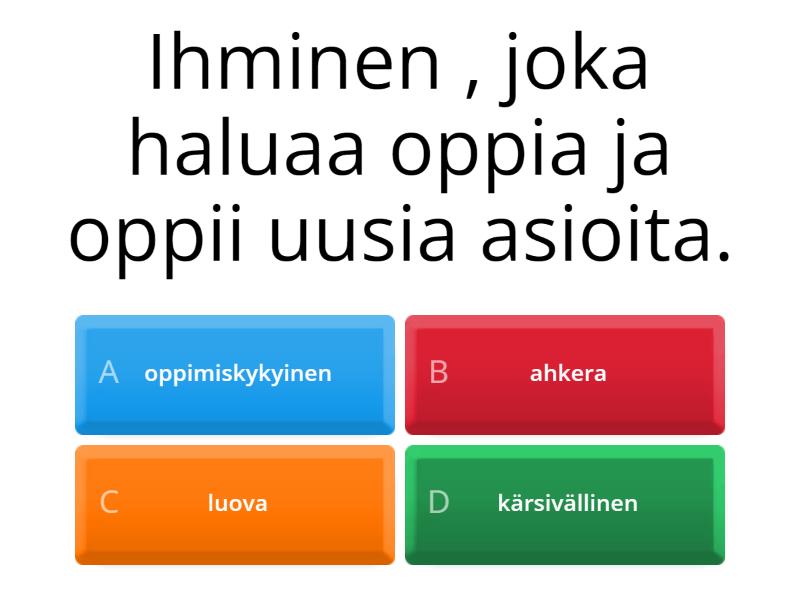 Ihminen , joka haluaa oppia ja oppii uusia asioita.

A oppimiskykyinen

B ahkera

C luova

D kärsivällinen